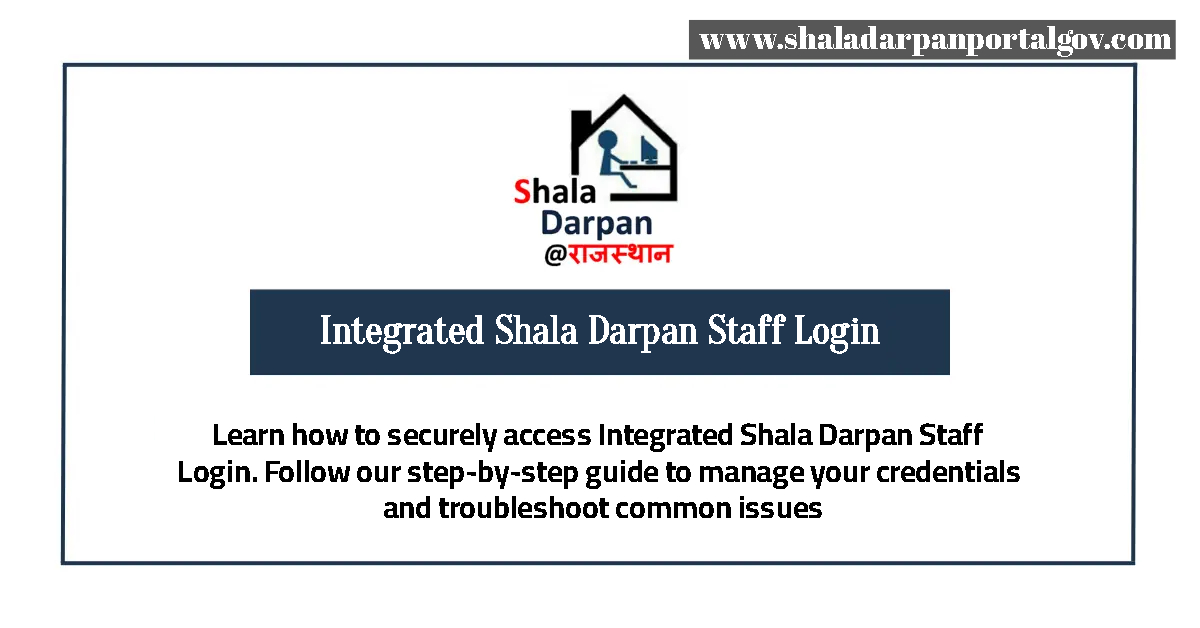 www.shaladarpanportalgov.com

Shala
Darpan
@राजस्थान

Integrated Shala Darpan Staff Login

Learn how to securely access Integrated Shala Darpan Staff Login. Follow our step-by-step guide to manage your credentials and troubleshoot common issues